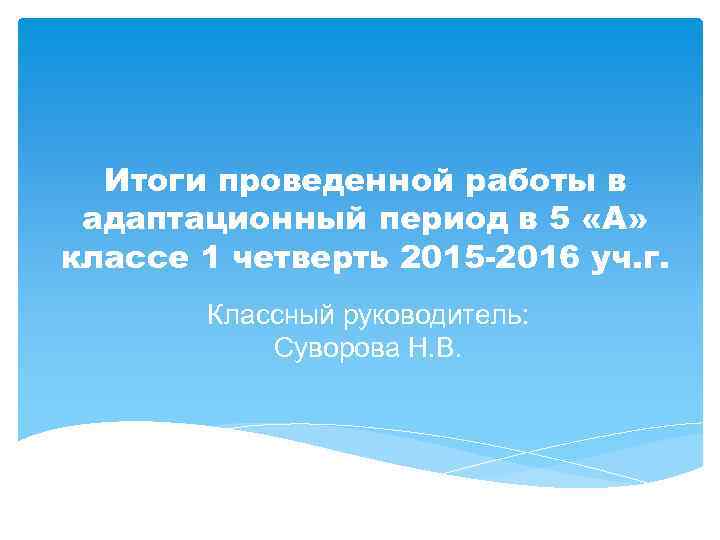 Итоги проведенной работы в адаптационный период в 5 «А» классе 1 четверть 2015-2016 уч.г.

Классный руководитель:
Суворова Н.В.